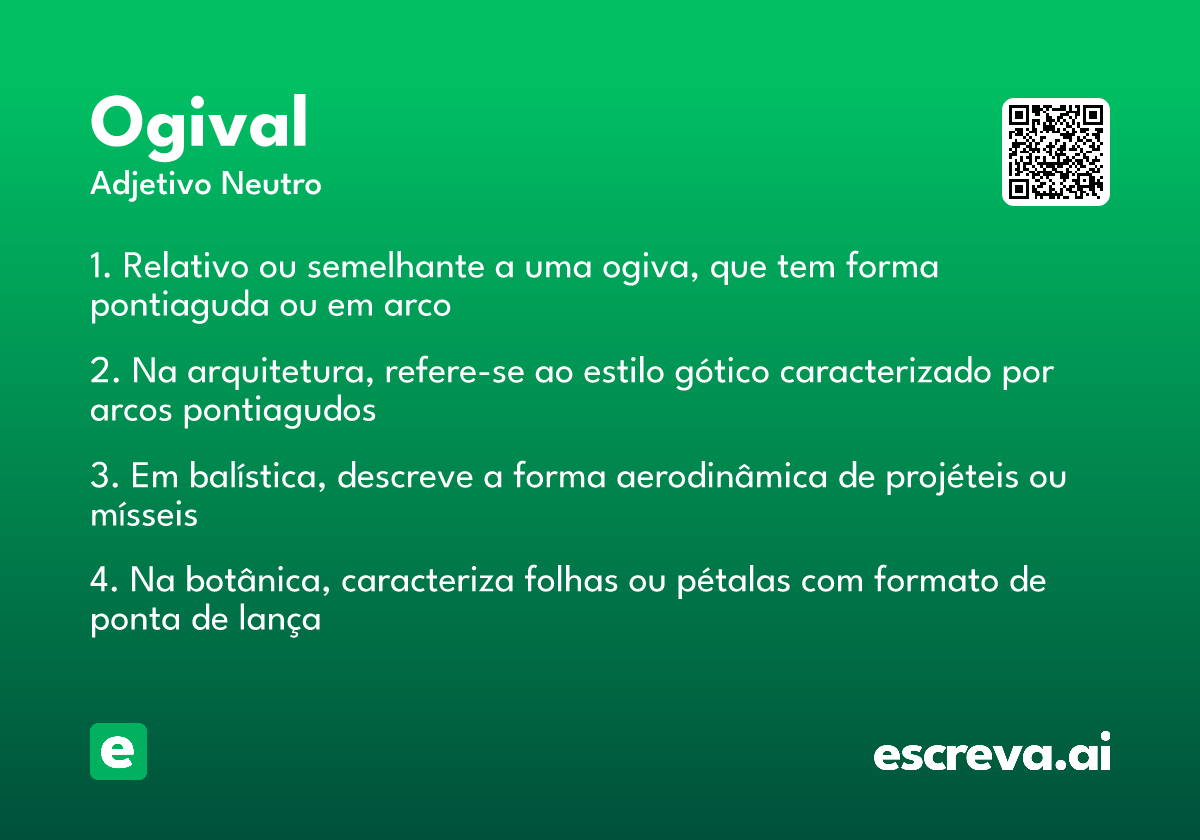 Ogival
Adjetivo Neutro

1. Relativo ou semelhante a uma ogiva, que tem forma pontiaguda ou em arco

2. Na arquitetura, refere-se ao estilo gótico caracterizado por arcos pontiagudos

3. Em balística, descreve a forma aerodinâmica de projéteis ou mísseis

4. Na botânica, caracteriza folhas ou pétalas com formato de ponta de lança

e

escreva.ai